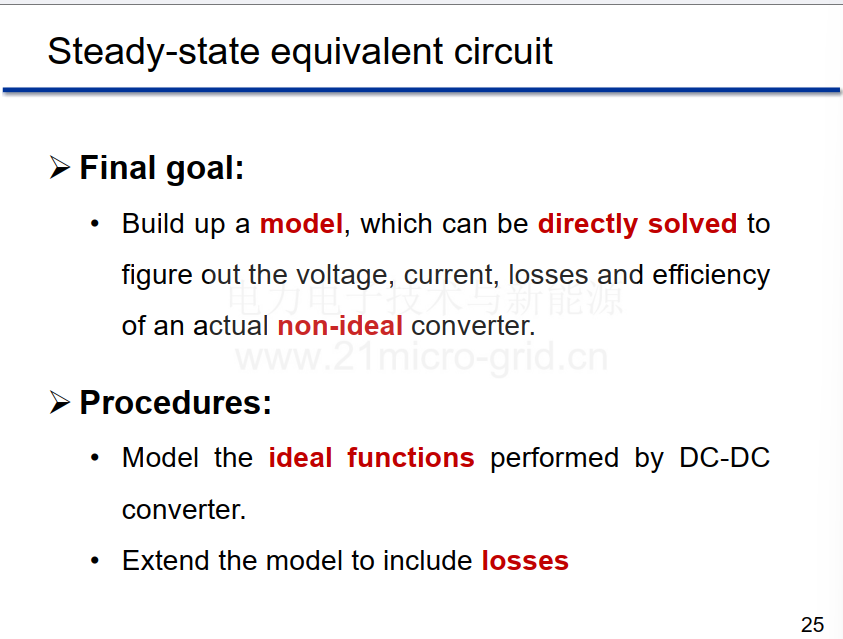 Steady-state equivalent circuit

➢ Final goal:

• Build up a model, which can be directly solved to figure out the voltage, current, losses and efficiency of an actual non-ideal converter.

电力电子技术与新能源
www.21micro-grid.cn

➢ Procedures:

• Model the ideal functions performed by DC-DC converter.

• Extend the model to include losses

25